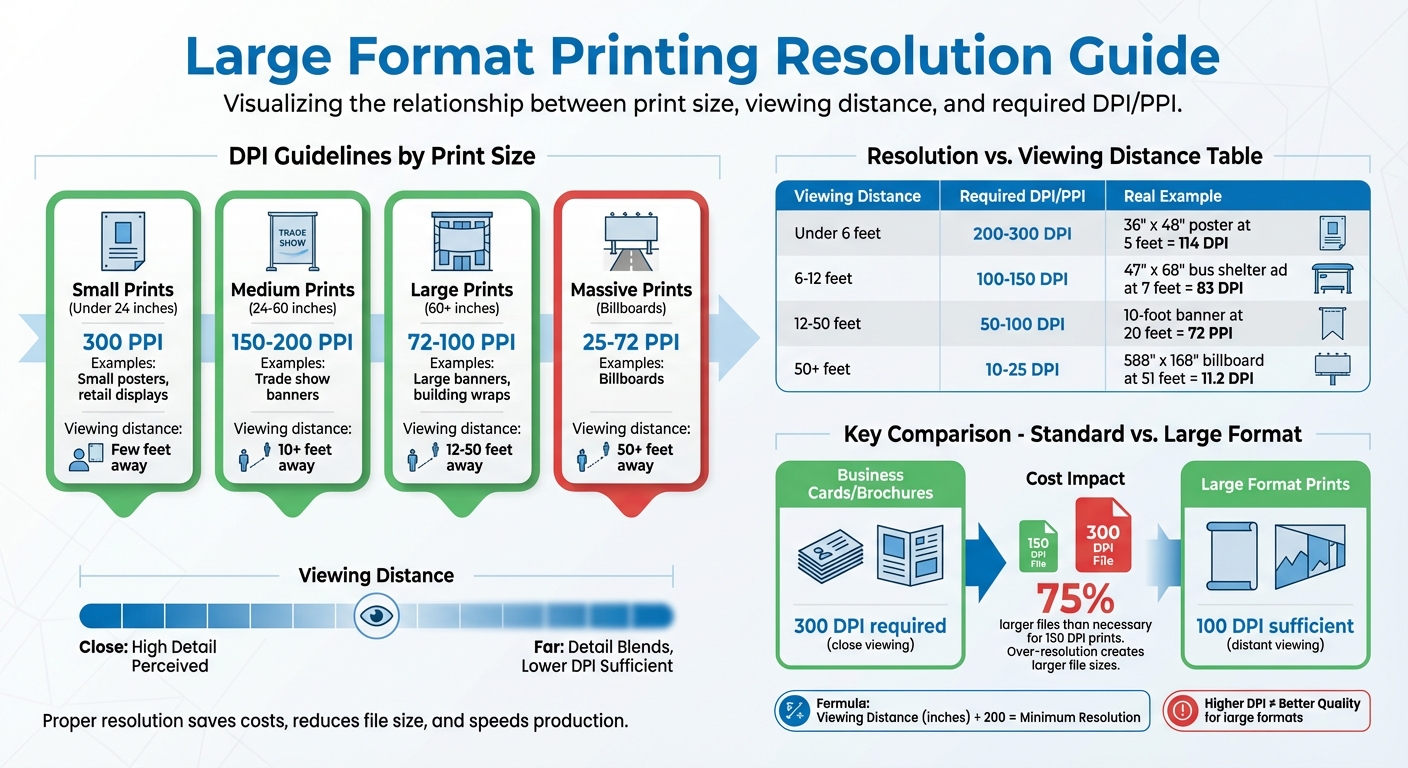 Large Format Printing Resolution Guide

Visualizing the relationship between print size, viewing distance, and required DPI/PPI.

DPI Guidelines by Print Size

Small Prints
(Under 24 inches)
300 PPI
Examples:
Small posters, retail displays
Viewing distance:
Few feet away

TRADE SHOW
Medium Prints
(24-60 inches)
150-200 PPI
Examples:
Trade show banners
Viewing distance:
10+ feet away

Large Prints
(60+ inches)
72-100 PPI
Examples:
Large banners, building wraps
Viewing distance:
12-50 feet away

Massive Prints
(Billboards)
25-72 PPI
Examples:
Billboards
Viewing distance:
50+ feet away

Viewing Distance

Close: High Detail Perceived

Far: Detail Blends, Lower DPI Sufficient

Proper resolution saves costs, reduces file size, and speeds production.

Resolution vs. Viewing Distance Table

| Viewing Distance | Required DPI/PPI | Real Example |
|---|---|---|
| Under 6 feet | 200-300 DPI | 36" x 48" poster at 5 feet = 114 DPI |
| 6-12 feet | 100-150 DPI | 47" x 68" bus shelter ad at 7 feet = 83 DPI |
| 12-50 feet | 50-100 DPI | 10-foot banner at 20 feet = 72 PPI |
| 50+ feet | 10-25 DPI | 588" x 168" billboard at 51 feet = 11.2 DPI |

Key Comparison - Standard vs. Large Format

Business Cards/Brochures
300 DPI required
(close viewing)

Cost Impact
150 DPI File
300 DPI File
75%
larger files than necessary for 150 DPI prints. Over-resolution creates larger file sizes.

Large Format Prints
100 DPI sufficient
(distant viewing)

Formula:
Viewing Distance (inches) + 200 = Minimum Resolution

Higher DPI ≠ Better Quality for large formats